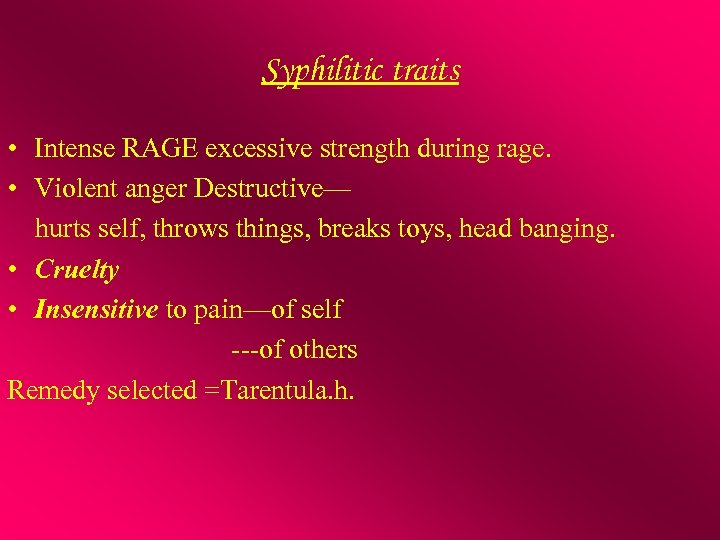 Syphilitic traits

• Intense RAGE excessive strength during rage.
• Violent anger Destructive—
hurts self, throws things, breaks toys, head banging.
• Cruelty
• Insensitive to pain—of self
---of others
Remedy selected =Tarentula.h.